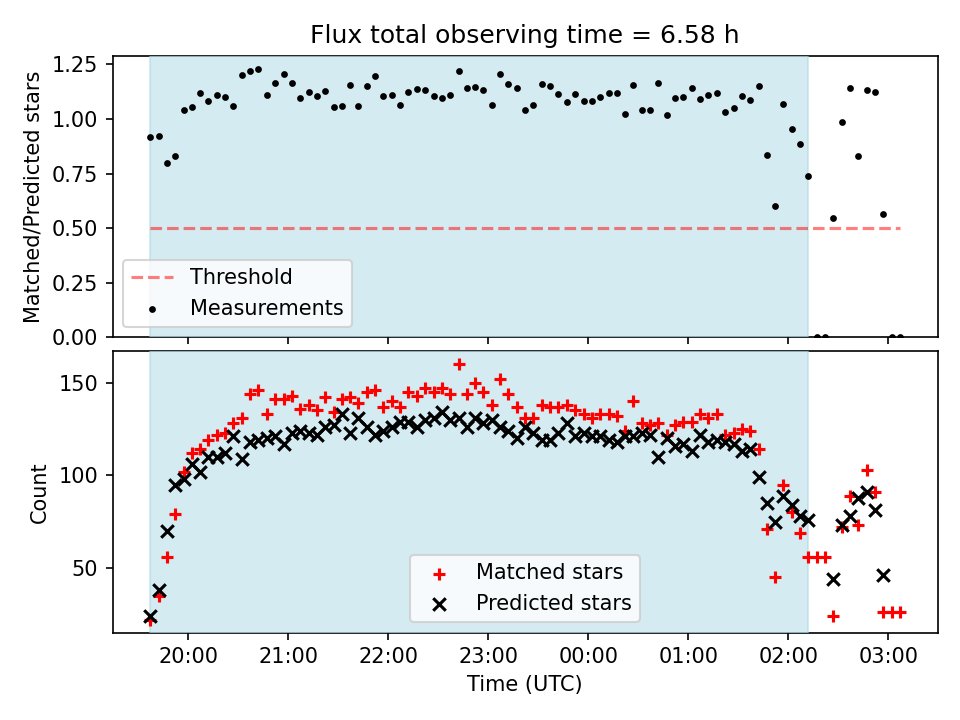 Flux total observing time = 6.58 h

Matched/Predicted stars

1.25
1.00
0.75
0.50
0.25
0.00

Threshold
Measurements

Count

150
100
50

Matched stars
Predicted stars

20:00
21:00
22:00
23:00
00:00
01:00
02:00
03:00

Time (UTC)